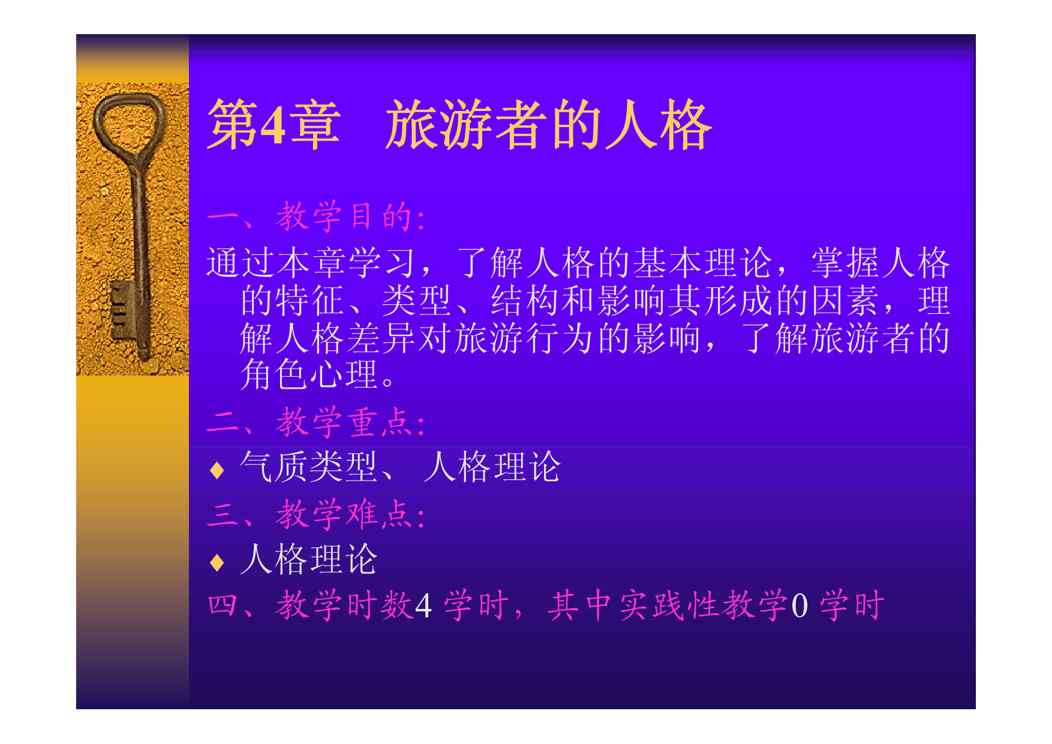 第4章　旅游者的人格

一、教学目的:

通过本章学习，了解人格的基本理论，掌握人格的特征、类型、结构和影响其形成的因素，理解人格差异对旅游行为的影响，了解旅游者的角色心理。

二、教学重点:

♦ 气质类型、 人格理论

三、教学难点:

♦ 人格理论

四、教学时数4 学时，其中实践性教学0 学时